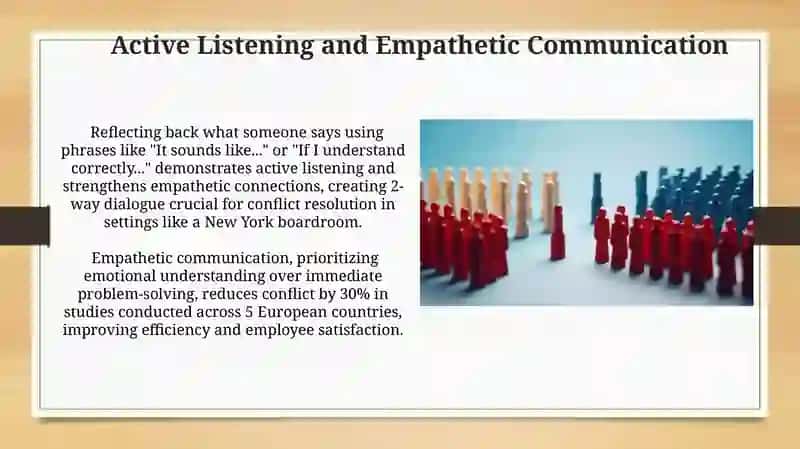 Active Listening and Empathetic Communication

Reflecting back what someone says using phrases like "It sounds like..." or "If I understand correctly..." demonstrates active listening and strengthens empathetic connections, creating 2-way dialogue crucial for conflict resolution in settings like a New York boardroom.

Empathetic communication, prioritizing emotional understanding over immediate problem-solving, reduces conflict by 30% in studies conducted across 5 European countries, improving efficiency and employee satisfaction.